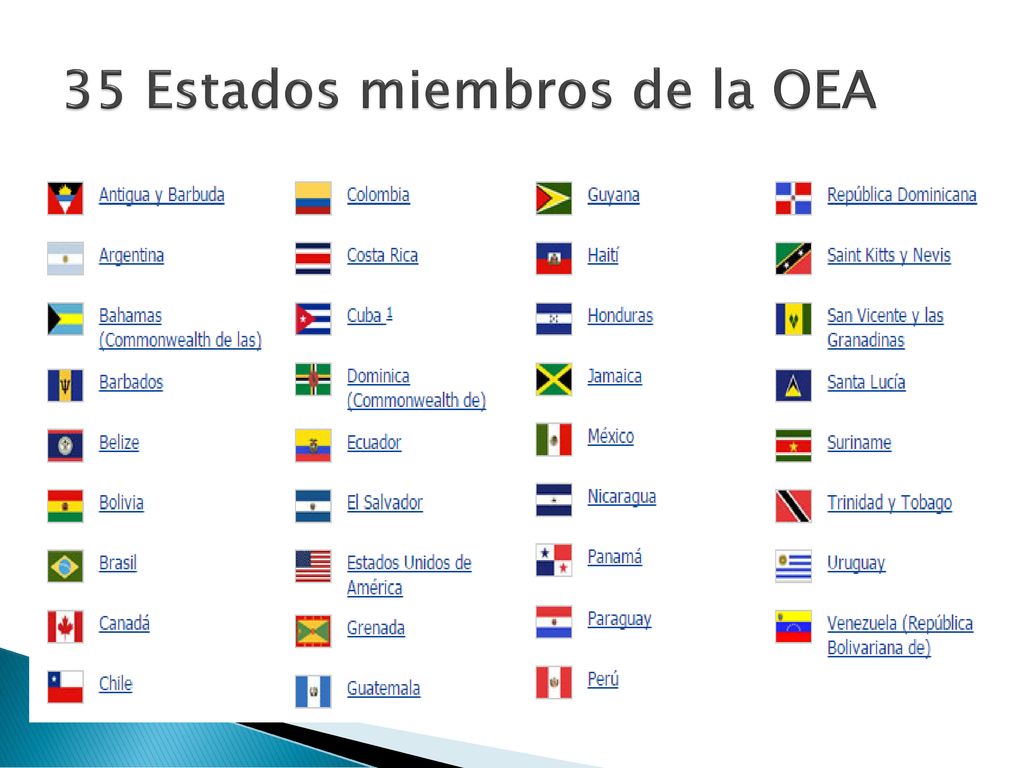 35 Estados miembros de la OEA

Antigua y Barbuda
Argentina
Bahamas (Commonwealth de las)
Barbados
Belize
Bolivia
Brasil
Canadá
Chile

Colombia
Costa Rica
Cuba $^1$
Dominica (Commonwealth de)
Ecuador
El Salvador
Estados Unidos de América
Grenada
Guatemala

Guyana
Haití
Honduras
Jamaica
México
Nicaragua
Panamá
Paraguay
Perú

República Dominicana
Saint Kitts y Nevis
San Vicente y las Granadinas
Santa Lucía
Suriname
Trinidad y Tobago
Uruguay
Venezuela (República Bolivariana de)